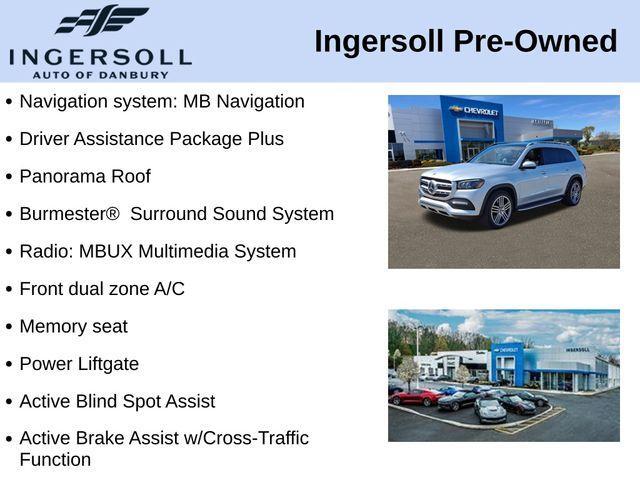 INGERSOLL
AUTO OF DANBURY

Ingersoll Pre-Owned

• Navigation system: MB Navigation
• Driver Assistance Package Plus
• Panorama Roof
• Burmester® Surround Sound System
• Radio: MBUX Multimedia System
• Front dual zone A/C
• Memory seat
• Power Liftgate
• Active Blind Spot Assist
• Active Brake Assist w/Cross-Traffic Function

CHEVROLET

CHEVROLET
INGERSOLL